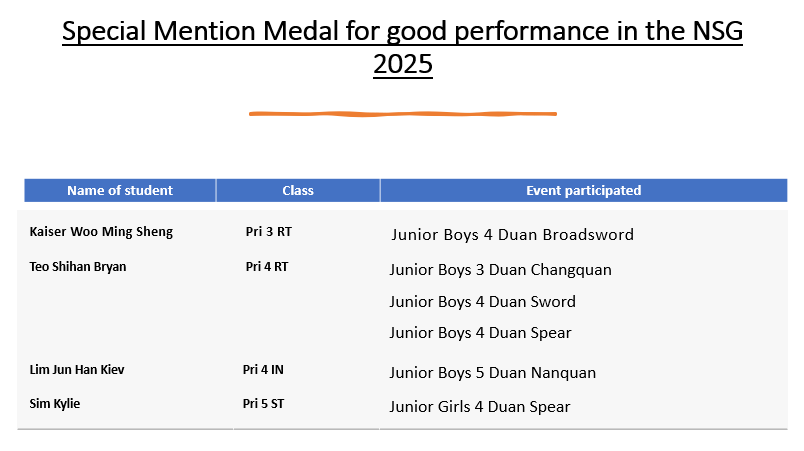 Special Mention Medal for good performance in the NSG 2025

| Name of student | Class | Event participated |
|---|---|---|
| Kaiser Woo Ming Sheng | Pri 3 RT | Junior Boys 4 Duan Broadsword |
| Teo Shihan Bryan | Pri 4 RT | Junior Boys 3 Duan Changquan |
| | | Junior Boys 4 Duan Sword |
| | | Junior Boys 4 Duan Spear |
| Lim Jun Han Kiev | Pri 4 IN | Junior Boys 5 Duan Nanquan |
| Sim Kylie | Pri 5 ST | Junior Girls 4 Duan Spear |